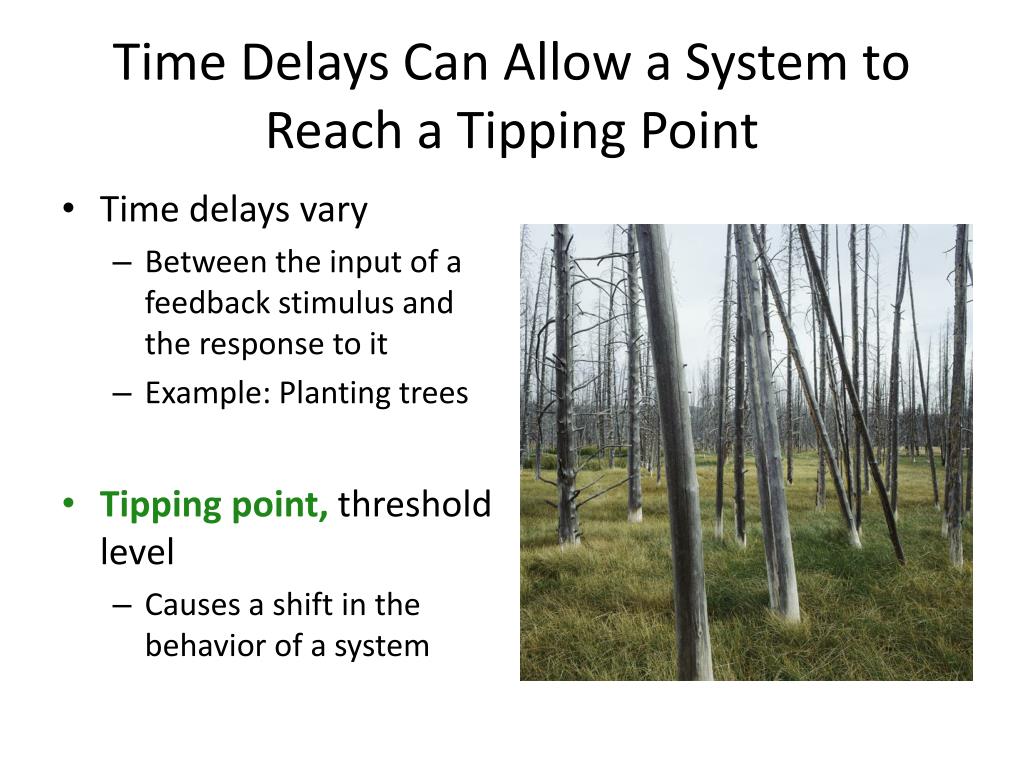 Time Delays Can Allow a System to Reach a Tipping Point

• Time delays vary
– Between the input of a feedback stimulus and the response to it
– Example: Planting trees

• Tipping point, threshold level
– Causes a shift in the behavior of a system